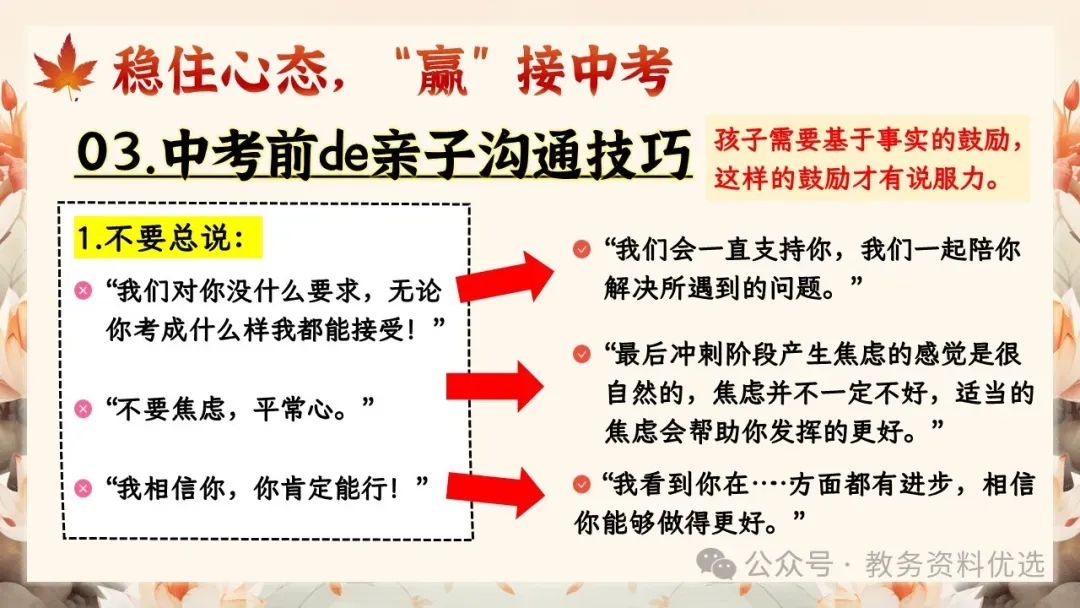 稳住心态，“赢”接中考

03.中考前de亲子沟通技巧

孩子需要基于事实的鼓励，这样的鼓励才有说服力。

1.不要总说：

“我们对你没什么要求，无论你考成什么样我都能接受！”

“不要焦虑，平常心。”

“我相信你，你肯定能行！”

“我们会一直支持你，我们一起陪你解决所遇到的问题。”

“最后冲刺阶段产生焦虑的感觉是很自然的，焦虑并不一定不好，适当的焦虑会帮助你发挥的更好。”

“我看到你在····方面都有进步，相信你能够做得更好。”

公众号 · 教务资料优选